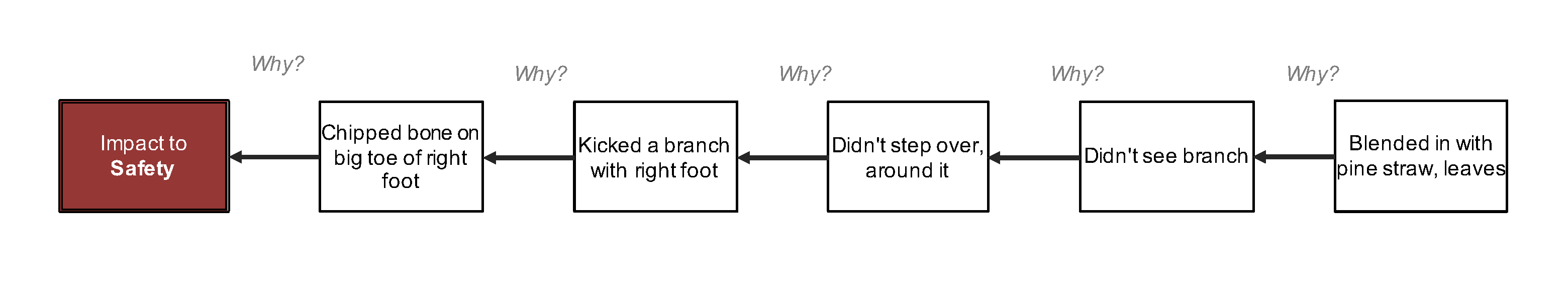 Why?

Why?

Why?

Why?

Why?

Impact to Safety

Chipped bone on big toe of right foot

Kicked a branch with right foot

Didn't step over, around it

Didn't see branch

Blended in with pine straw, leaves